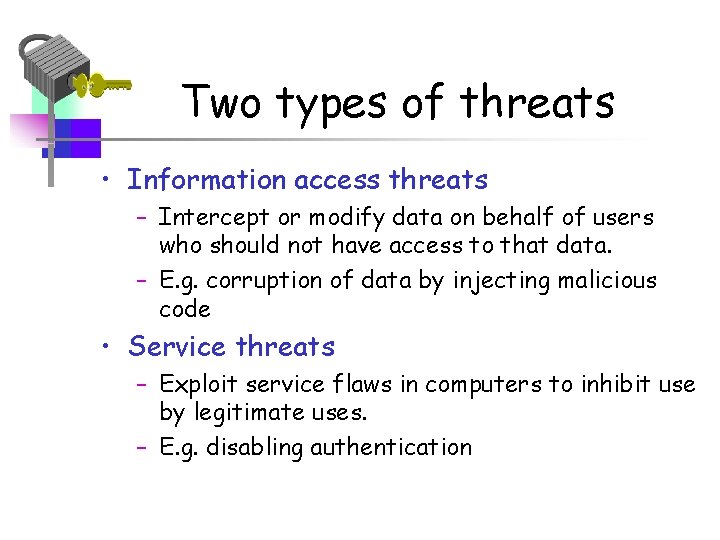 Two types of threats

• Information access threats
– Intercept or modify data on behalf of users who should not have access to that data.
– E.g. corruption of data by injecting malicious code

• Service threats
– Exploit service flaws in computers to inhibit use by legitimate uses.
– E.g. disabling authentication